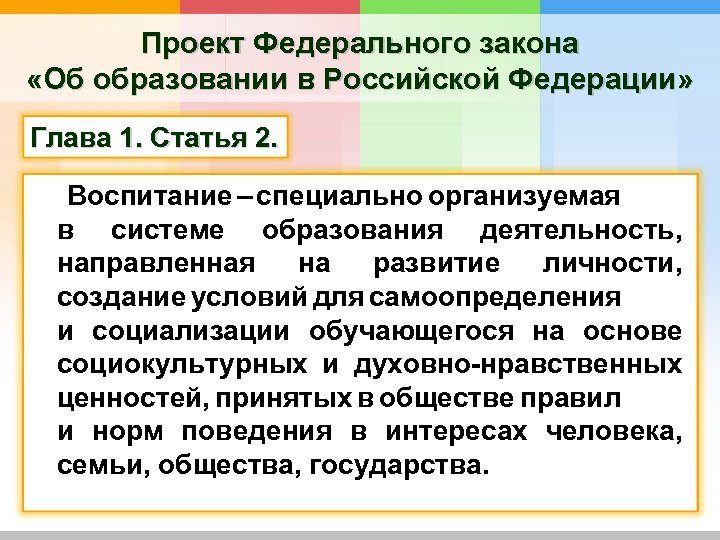 Проект Федерального закона «Об образовании в Российской Федерации»

Глава 1. Статья 2.

Воспитание – специально организуемая в системе образования деятельность, направленная на развитие личности, создание условий для самоопределения и социализации обучающегося на основе социокультурных и духовно-нравственных ценностей, принятых в обществе правил и норм поведения в интересах человека, семьи, общества, государства.